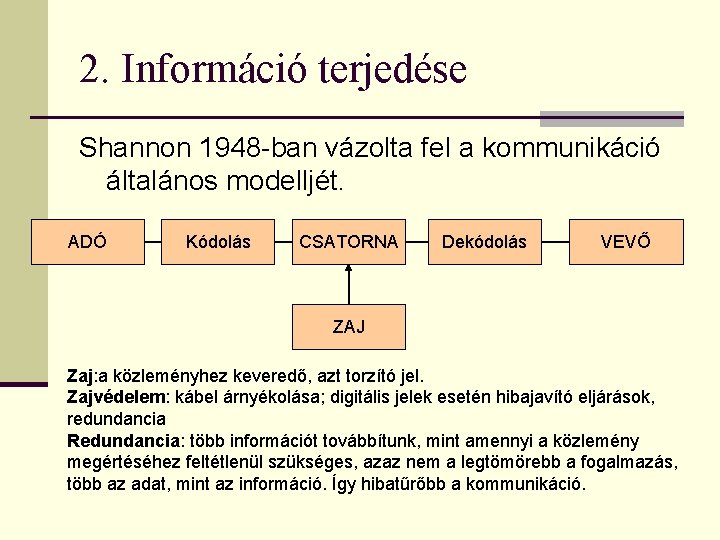 2. Információ terjedése

Shannon 1948-ban vázolta fel a kommunikáció általános modelljét.

ADÓ
Kódolás
CSATORNA
Dekódolás
VEVŐ
ZAJ

Zaj:a közleményhez keveredő, azt torzító jel.
Zajvédelem: kábel árnyékolása; digitális jelek esetén hibajavító eljárások, redundancia
Redundancia: több információt továbbítunk, mint amennyi a közlemény megértéséhez feltétlenül szükséges, azaz nem a legtömörebb a fogalmazás, több az adat, mint az információ. Így hibatűrőbb a kommunikáció.